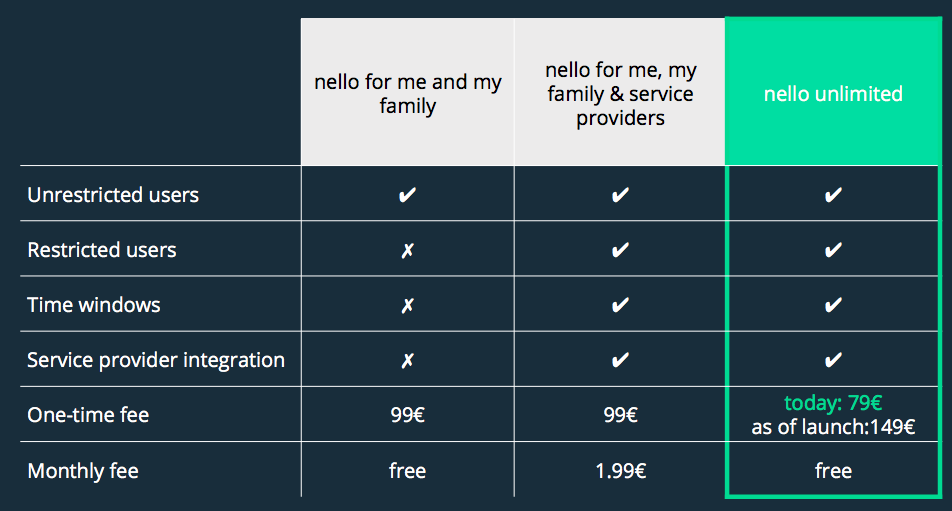 | | nello for me and my family | nello for me, my family & service providers | nello unlimited |
|---|---|---|---|
| Unrestricted users | ✔ | ✔ | ✔ |
| Restricted users | ✗ | ✔ | ✔ |
| Time windows | ✗ | ✔ | ✔ |
| Service provider integration | ✗ | ✔ | ✔ |
| One-time fee | 99€ | 99€ | today: 79€ as of launch:149€ |
| Monthly fee | free | 1.99€ | free |